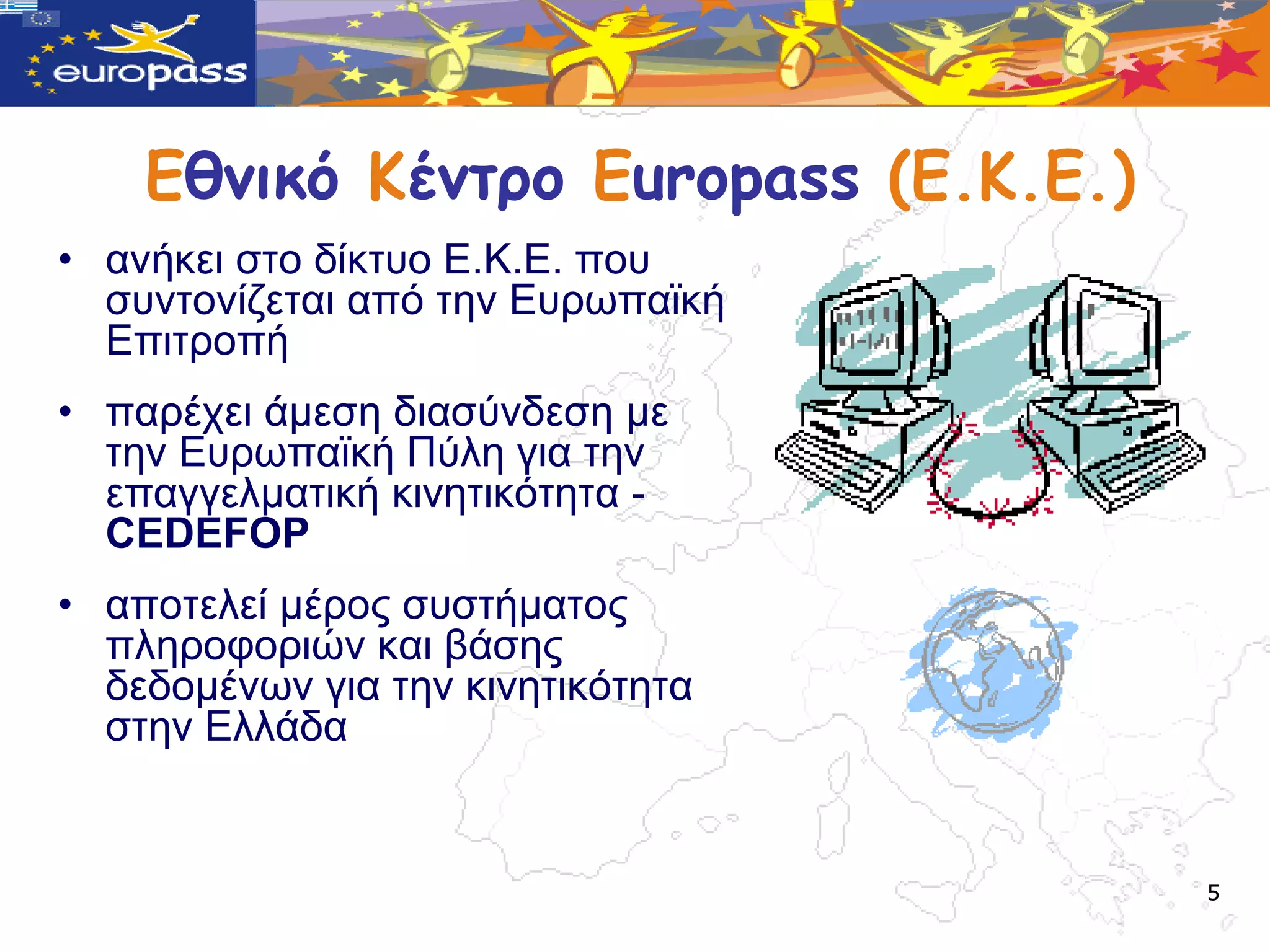 europass

Εθνικό Κέντρο Europass (Ε.Κ.Ε.)

• ανήκει στο δίκτυο Ε.Κ.Ε. που συντονίζεται από την Ευρωπαϊκή Επιτροπή

• παρέχει άμεση διασύνδεση με την Ευρωπαϊκή Πύλη για την επαγγελματική κινητικότητα - CEDEFOP

• αποτελεί μέρος συστήματος πληροφοριών και βάσης δεδομένων για την κινητικότητα στην Ελλάδα

5